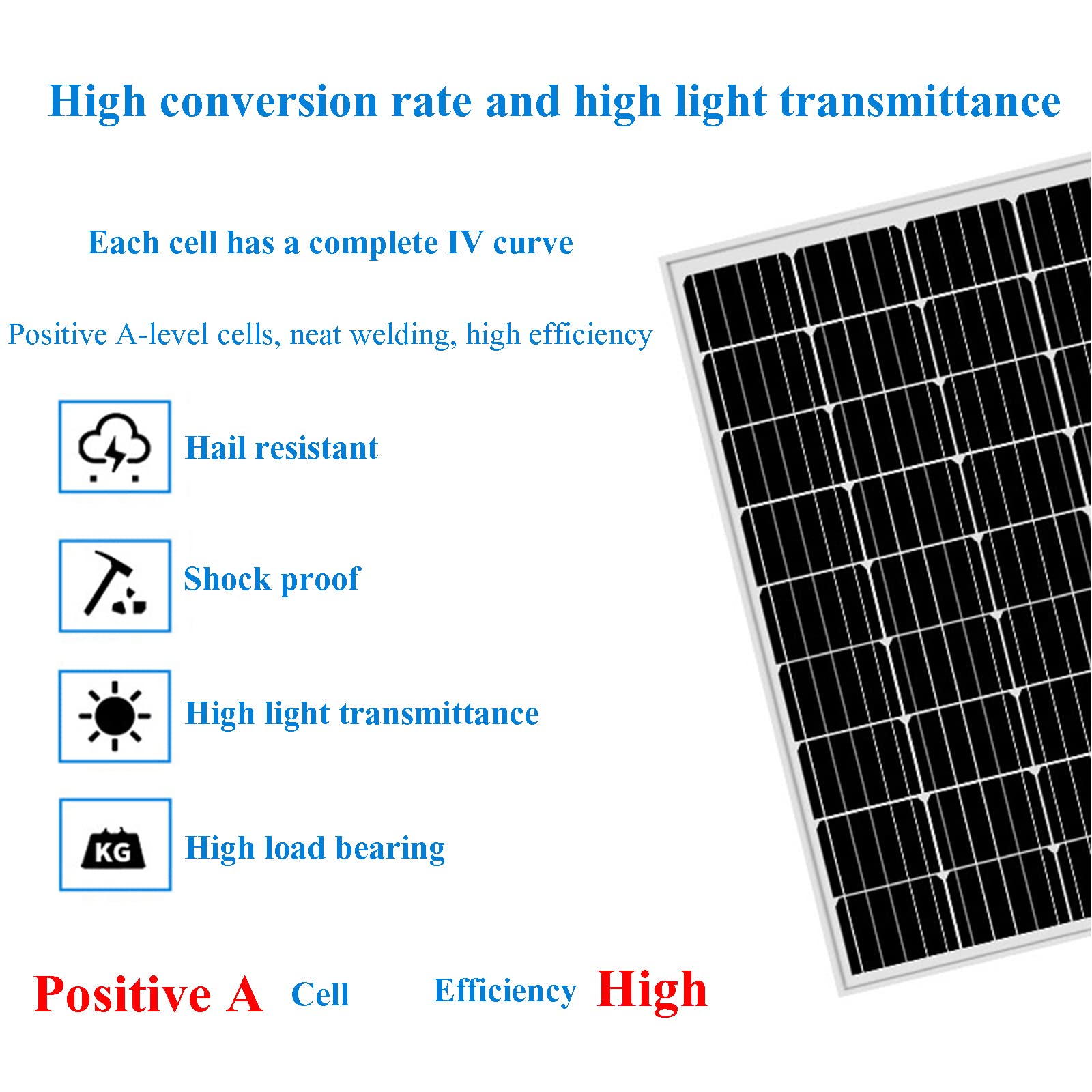 High conversion rate and high light transmittance

Each cell has a complete IV curve

Positive A-level cells, neat welding, high efficiency

Hail resistant

Shock proof

High light transmittance

KG

High load bearing

Positive A Cell Efficiency High